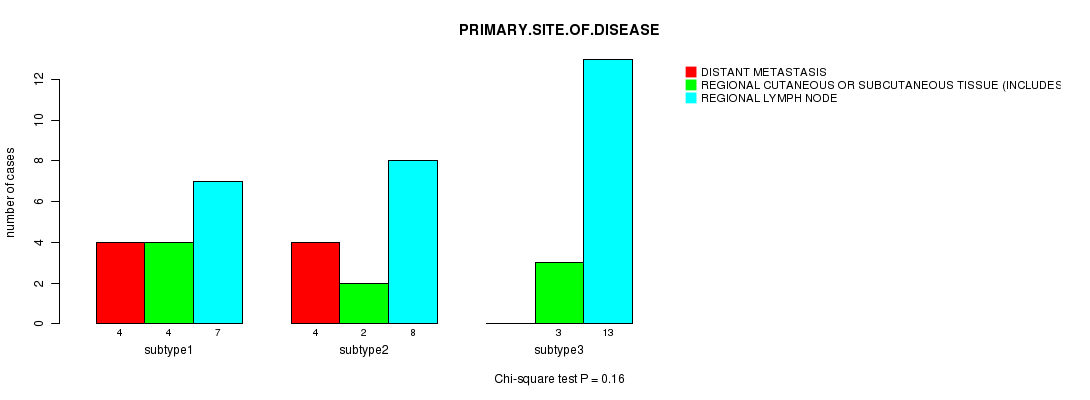 PRIMARY.SITE.OF.DISEASE

DISTANT METASTASIS
REGIONAL CUTANEOUS OR SUBCUTANEOUS TISSUE (INCLUDES
REGIONAL LYMPH NODE

number of cases

0
2
4
6
8
10
12

4 4 7
subtype1

4 2 8
subtype2

3 13
subtype3

Chi-square test P = 0.16